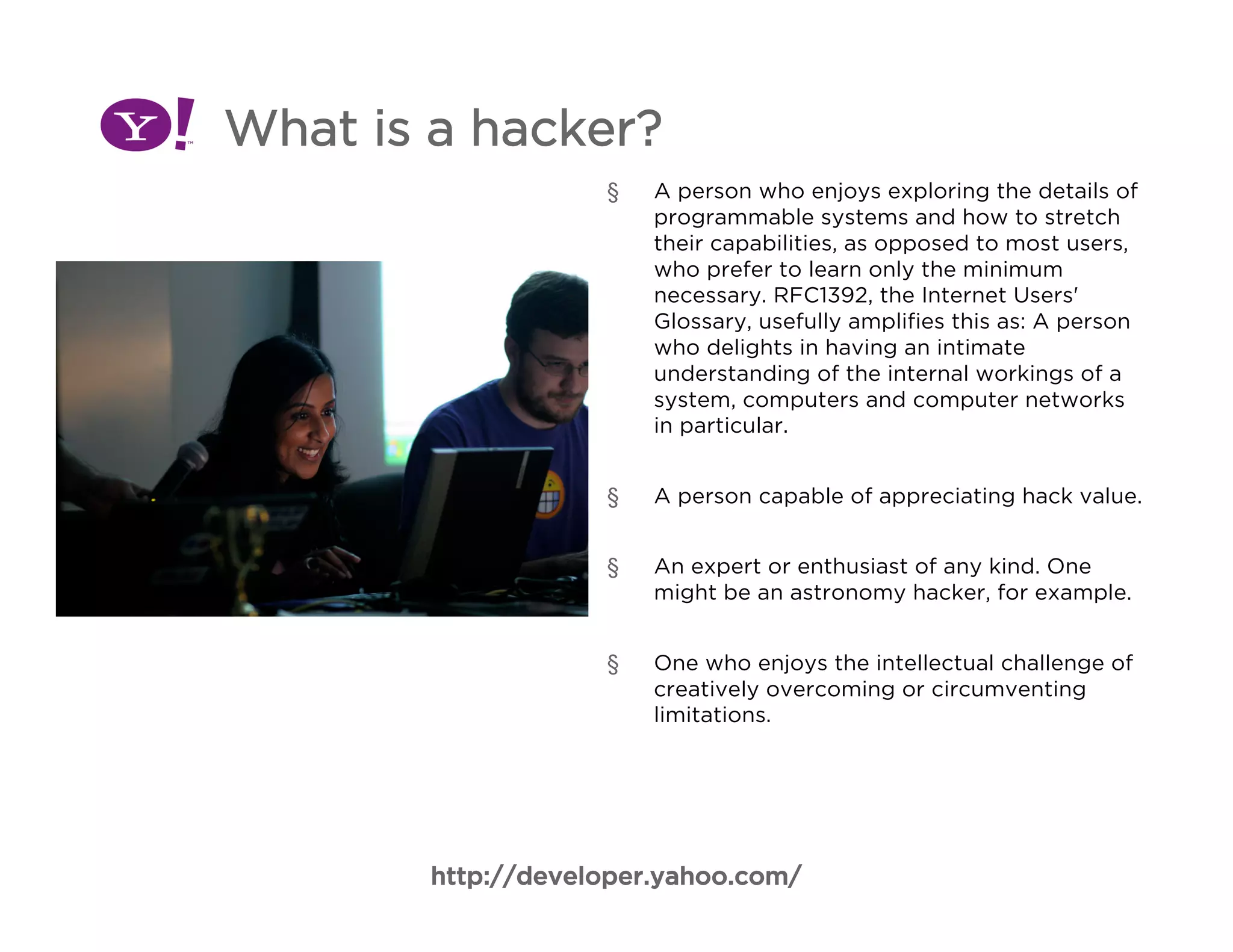 Y! What is a hacker?

§ A person who enjoys exploring the details of programmable systems and how to stretch their capabilities, as opposed to most users, who prefer to learn only the minimum necessary. RFC1392, the Internet Users' Glossary, usefully amplifies this as: A person who delights in having an intimate understanding of the internal workings of a system, computers and computer networks in particular.

§ A person capable of appreciating hack value.

§ An expert or enthusiast of any kind. One might be an astronomy hacker, for example.

§ One who enjoys the intellectual challenge of creatively overcoming or circumventing limitations.

http://developer.yahoo.com/